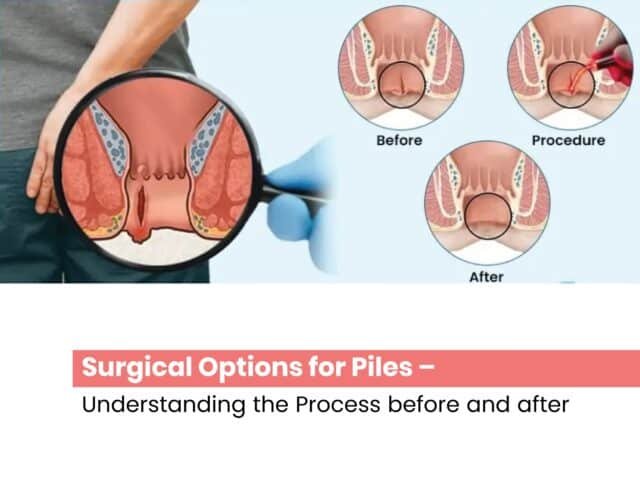 Before

Procedure

After

Surgical Options for Piles –

Understanding the Process before and after